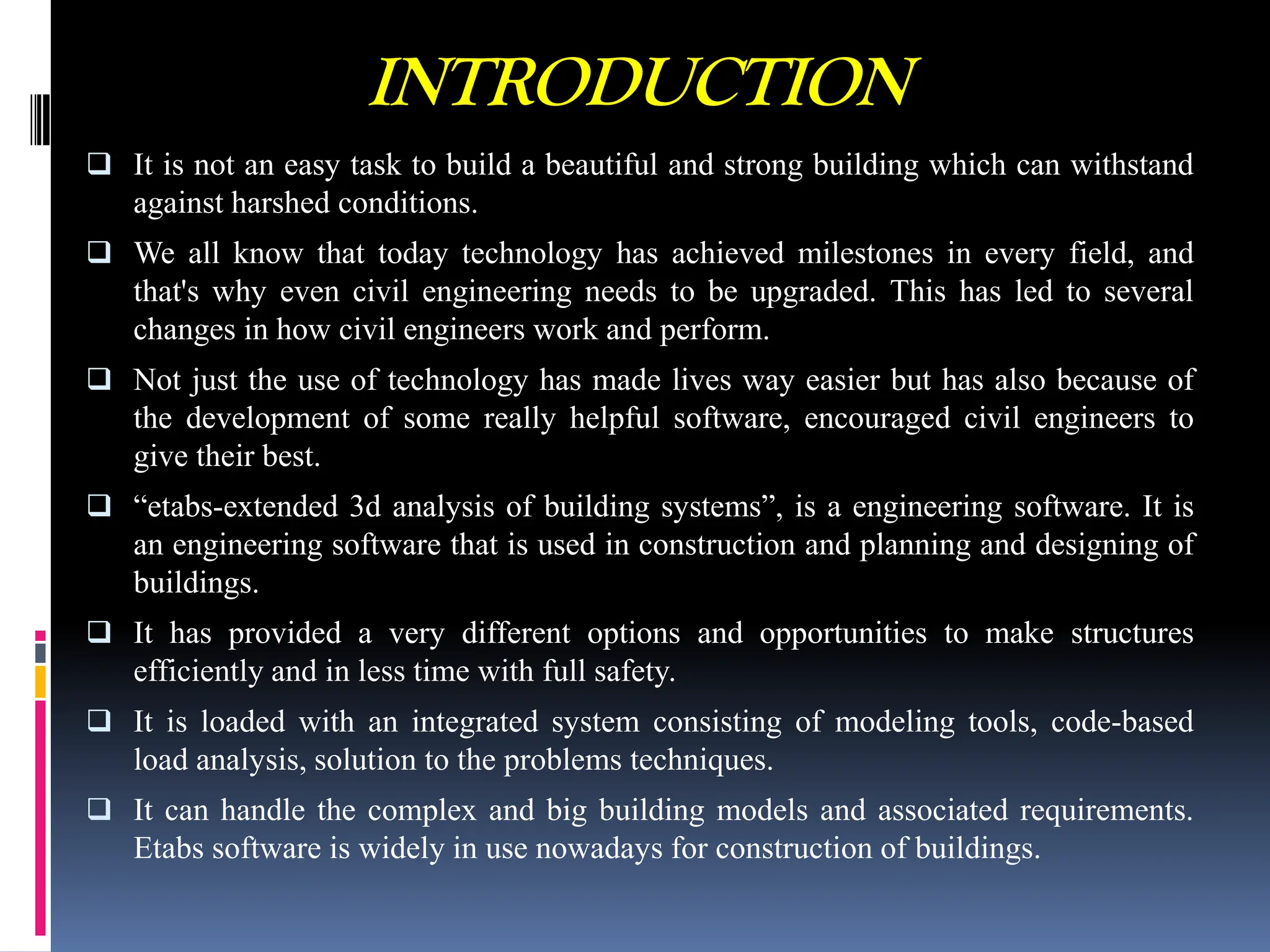 INTRODUCTION

❑ It is not an easy task to build a beautiful and strong building which can withstand against harshed conditions.

❑ We all know that today technology has achieved milestones in every field, and that's why even civil engineering needs to be upgraded. This has led to several changes in how civil engineers work and perform.

❑ Not just the use of technology has made lives way easier but has also because of the development of some really helpful software, encouraged civil engineers to give their best.

❑ “etabs-extended 3d analysis of building systems”, is a engineering software. It is an engineering software that is used in construction and planning and designing of buildings.

❑ It has provided a very different options and opportunities to make structures efficiently and in less time with full safety.

❑ It is loaded with an integrated system consisting of modeling tools, code-based load analysis, solution to the problems techniques.

❑ It can handle the complex and big building models and associated requirements. Etabs software is widely in use nowadays for construction of buildings.